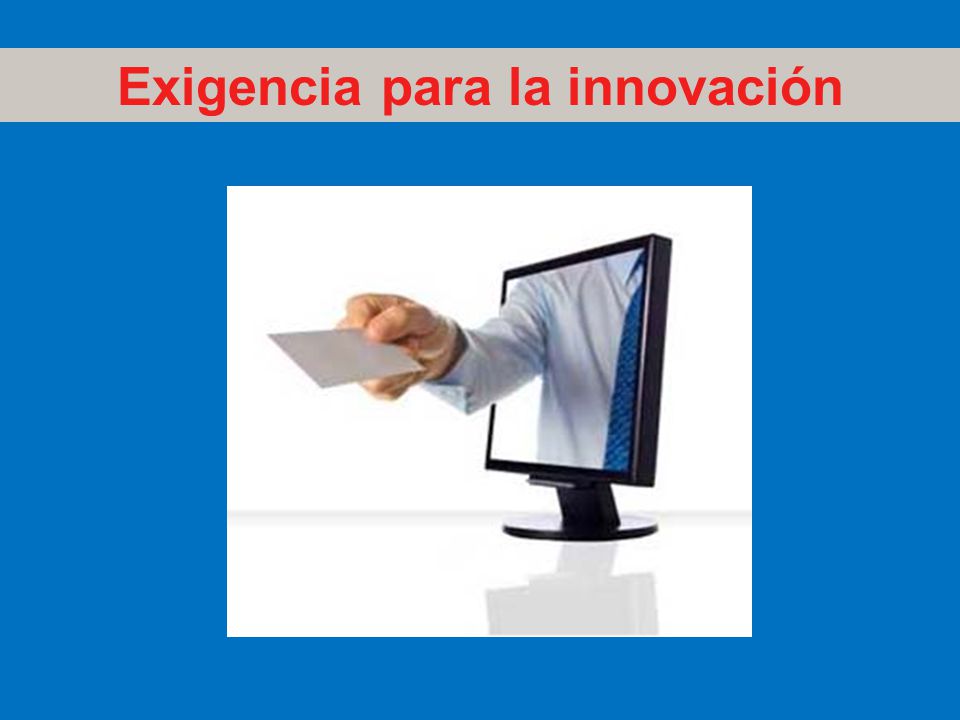 Exigencia para la innovación